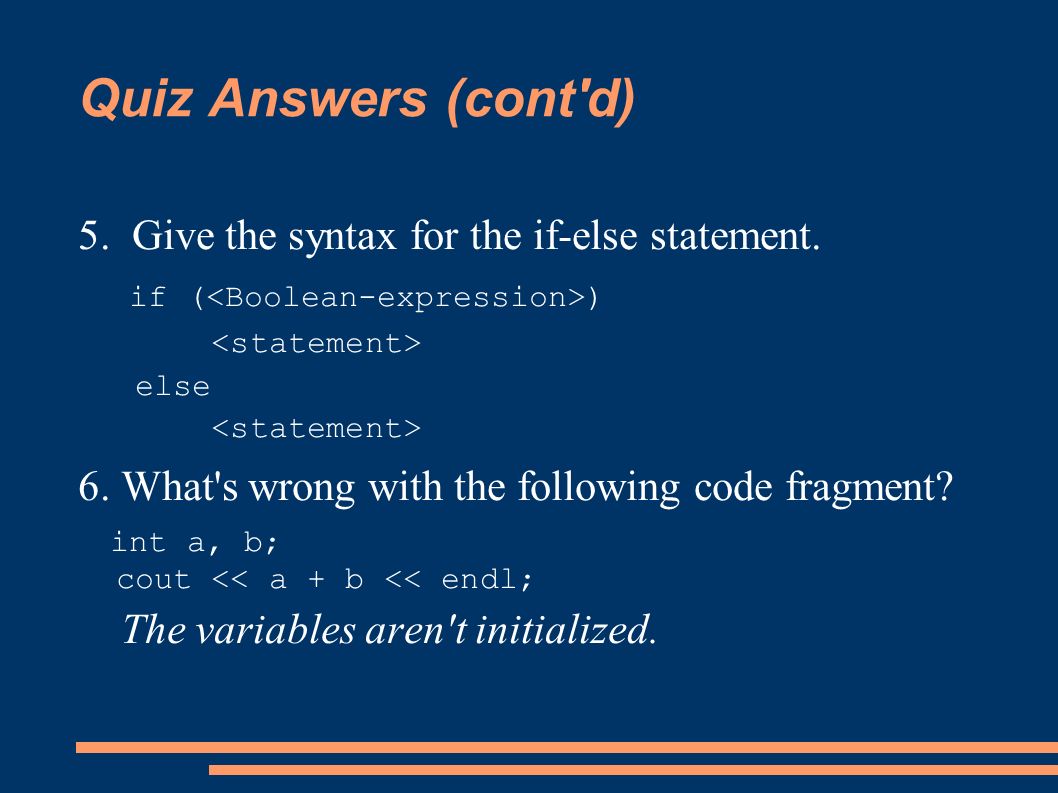 Quiz Answers (cont'd)

5. Give the syntax for the if-else statement.

if (<Boolean-expression>)
    <statement>
else
    <statement>

6. What's wrong with the following code fragment?

int a, b;
cout << a + b << endl;

The variables aren't initialized.